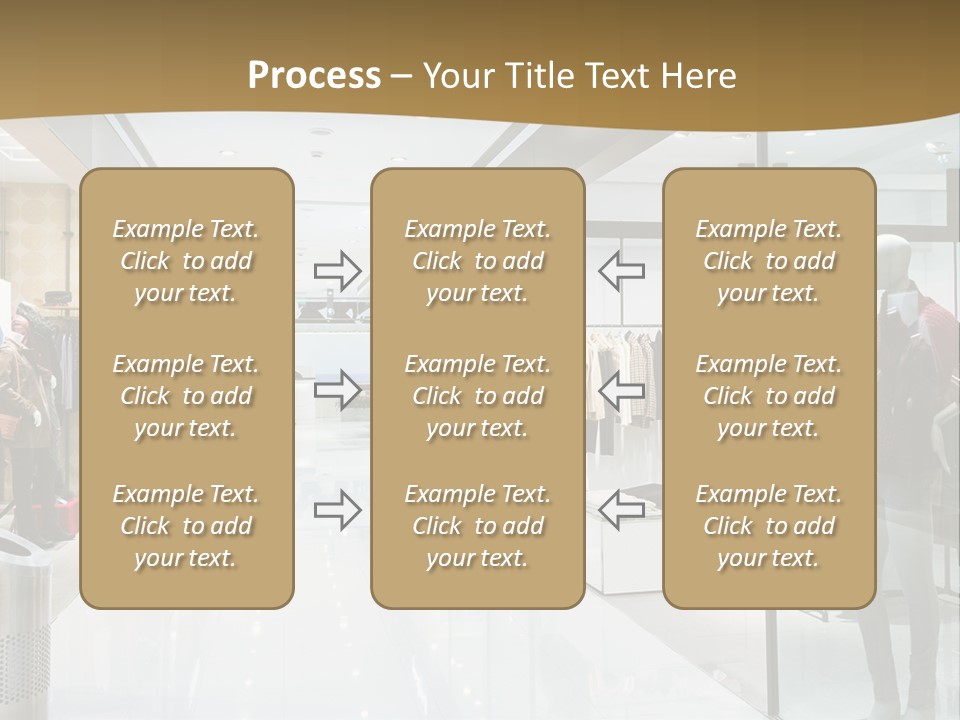 Process – Your Title Text Here

Example Text. Click to add your text.

Example Text. Click to add your text.

Example Text. Click to add your text.

Example Text. Click to add your text.

Example Text. Click to add your text.

Example Text. Click to add your text.

Example Text. Click to add your text.

Example Text. Click to add your text.

Example Text. Click to add your text.